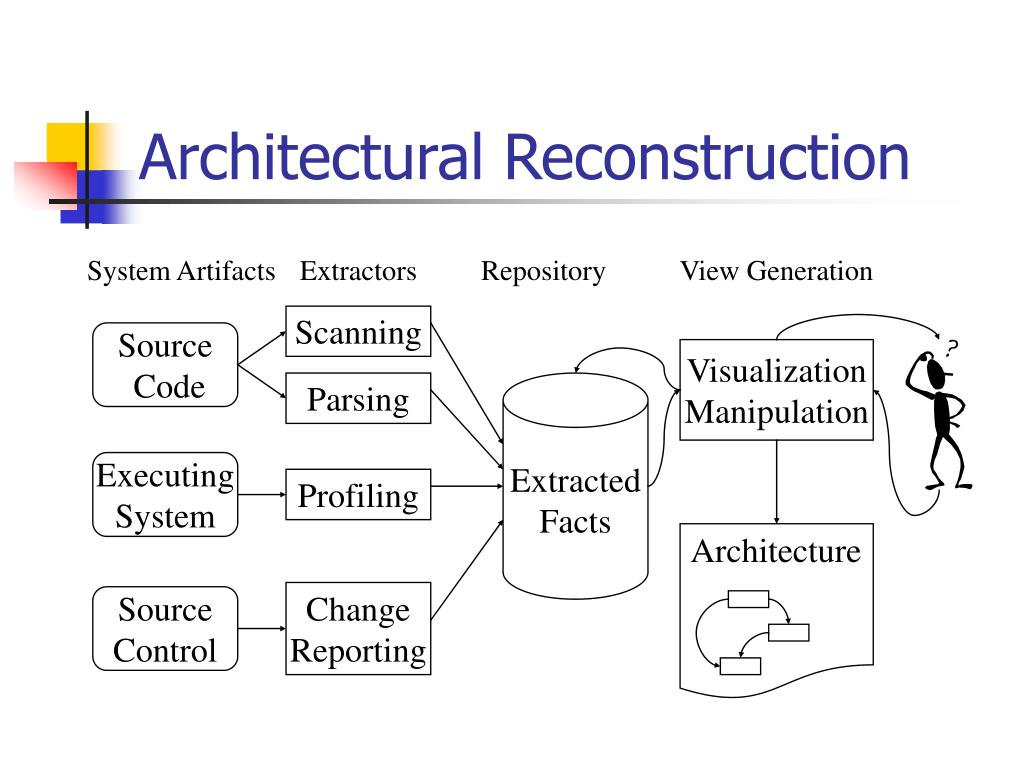 Architectural Reconstruction

System Artifacts Extractors Repository View Generation

Source Code

Executing System

Source Control

Scanning

Parsing

Profiling

Change Reporting

Extracted Facts

Visualization Manipulation

Architecture

?